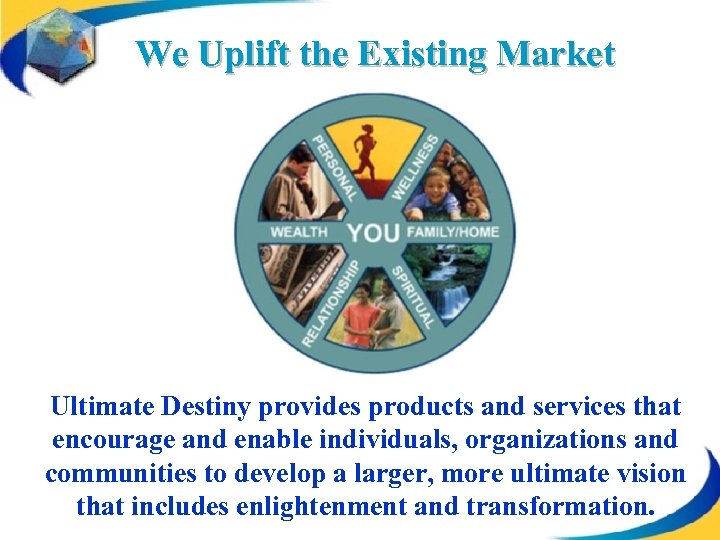 We Uplift the Existing Market

PERSONAL
WELLNESS
WEALTH
YOU
FAMILY/HOME
RELATIONSHIP
SPIRITUAL

Ultimate Destiny provides products and services that encourage and enable individuals, organizations and communities to develop a larger, more ultimate vision that includes enlightenment and transformation.